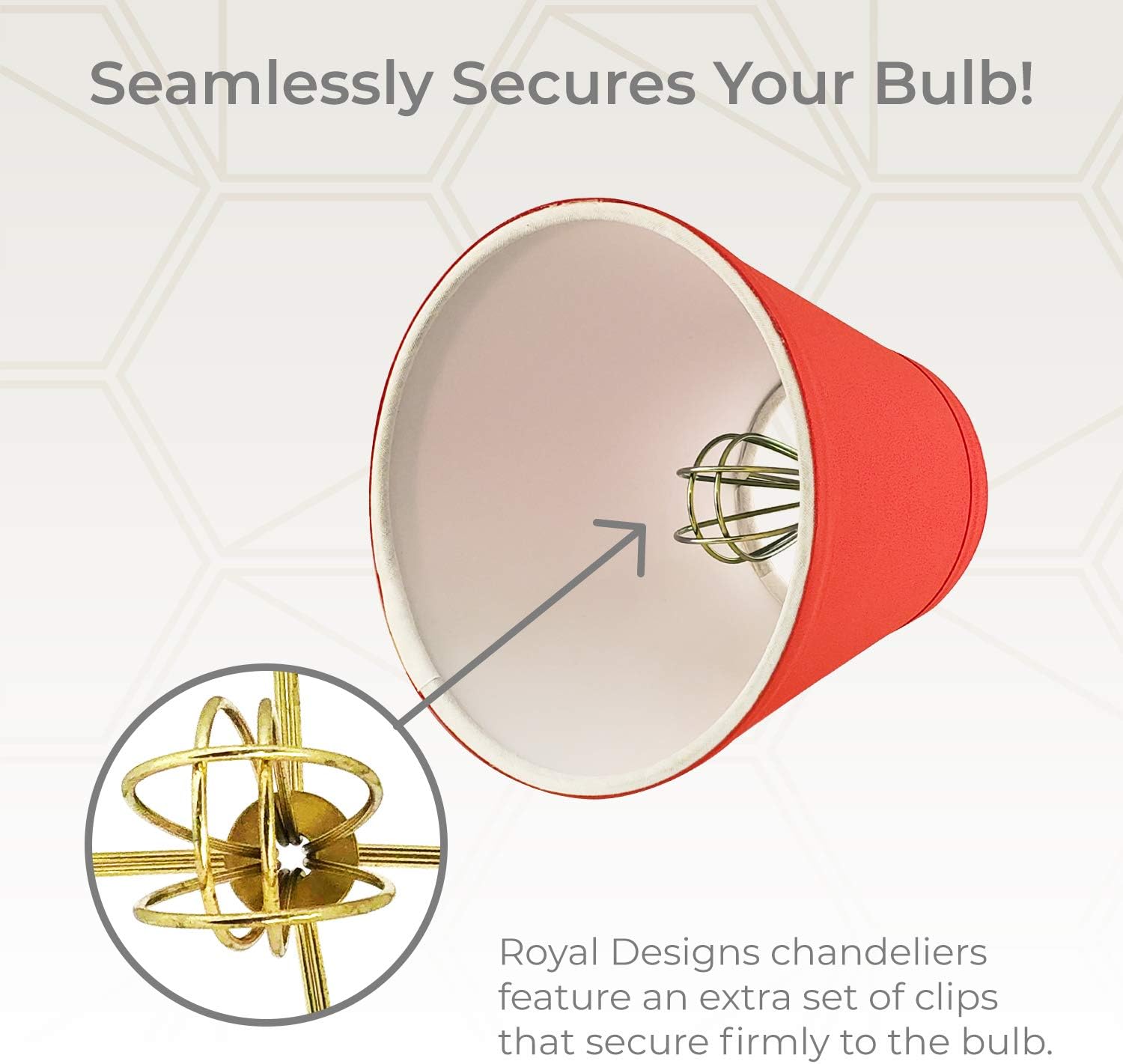 Seamlessly Secures Your Bulb!

Royal Designs chandeliers feature an extra set of clips that secure firmly to the bulb.